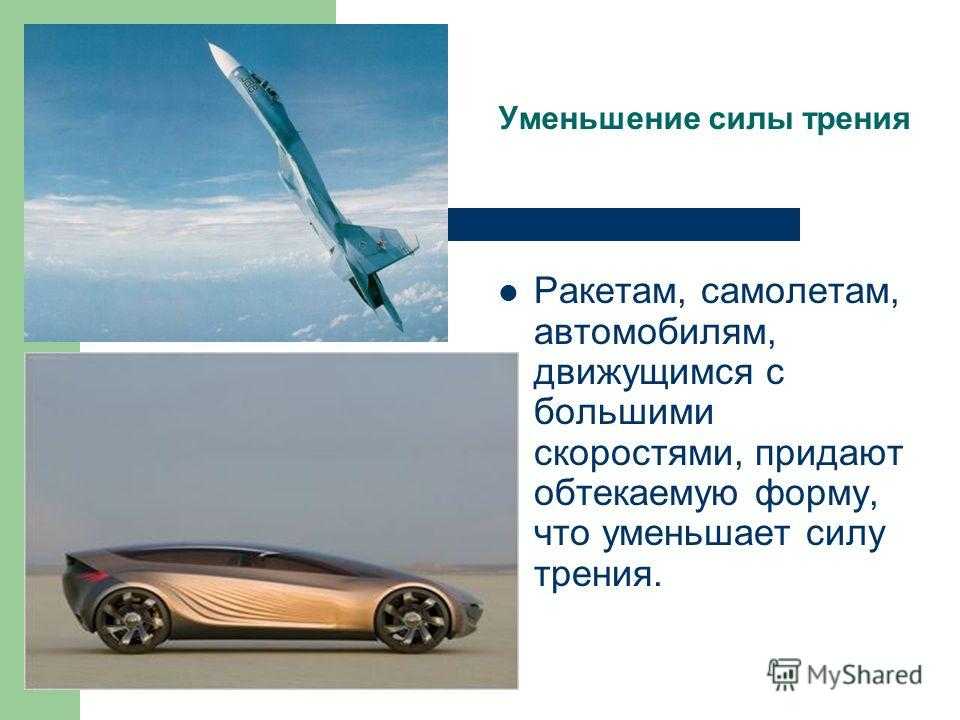 Уменьшение силы трения

Ракетам, самолетам, автомобилям, движущимся с большими скоростями, придают обтекаемую форму, что уменьшает силу трения.

MyShared